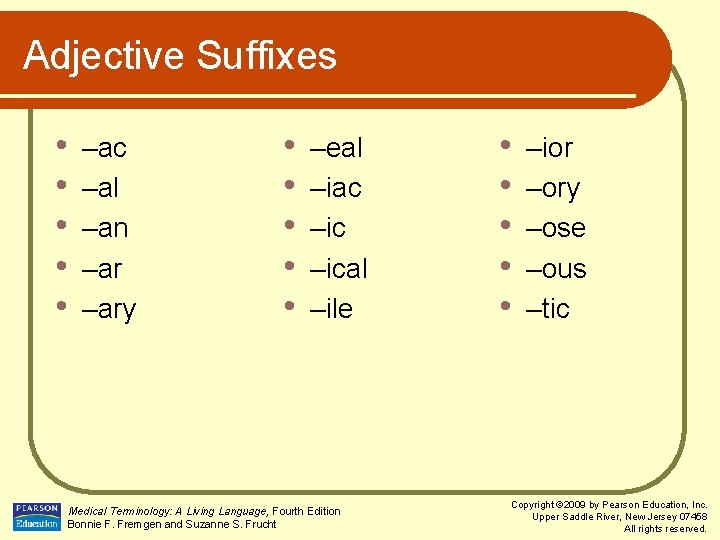 Adjective Suffixes

- –ac
- –al
- –an
- –ar
- –ary

- –eal
- –iac
- –ic
- –ical
- –ile

- –ior
- –ory
- –ose
- –ous
- –tic

PEARSON Education

Medical Terminology: A Living Language, Fourth Edition
Bonnie F. Fremgen and Suzanne S. Frucht

Copyright ©2009 by Pearson Education, Inc.
Upper Saddle River, New Jersey 07458
All rights reserved.